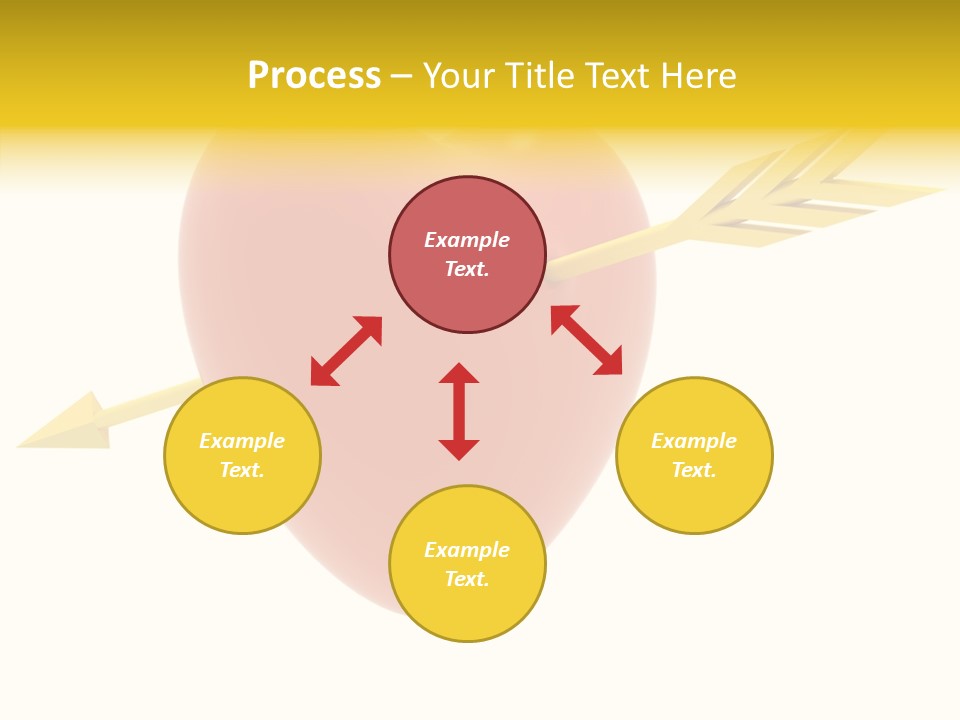 Process – Your Title Text Here

Example Text.

Example Text.

Example Text.

Example Text.